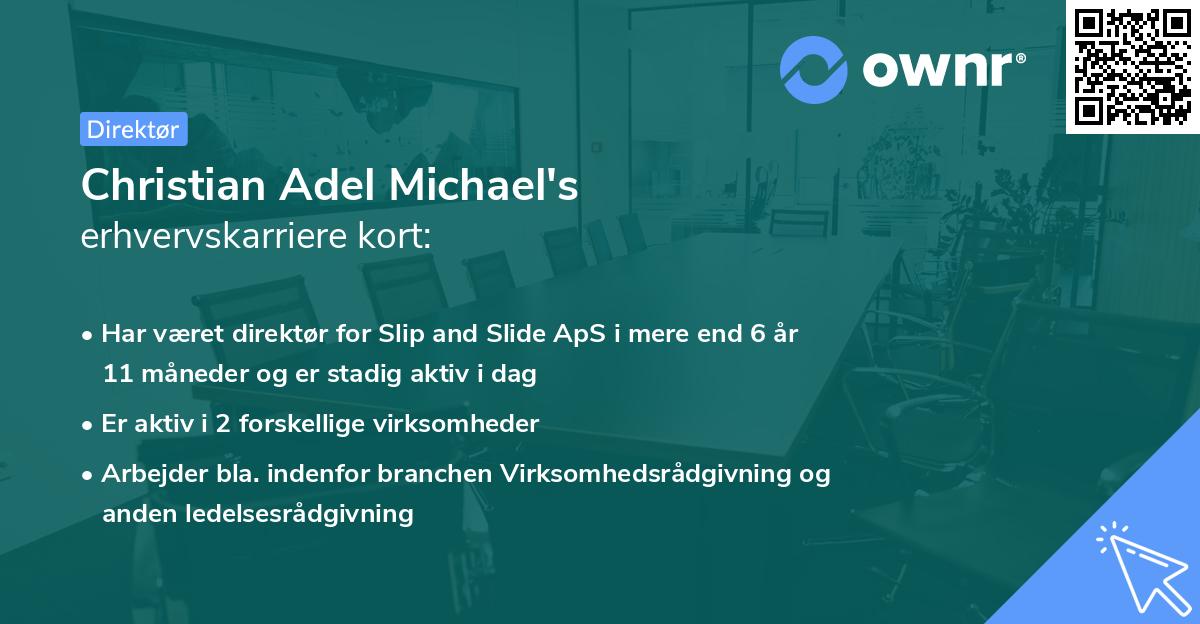 ownr®

Direktør

Christian Adel Michael's
erhvervskarriere kort:

• Har været direktør for Slip and Slide ApS i mere end 6 år 11 måneder og er stadig aktiv i dag
• Er aktiv i 2 forskellige virksomheder
• Arbejder bla. indenfor branchen Virksomhedsrådgivning og anden ledelsesrådgivning